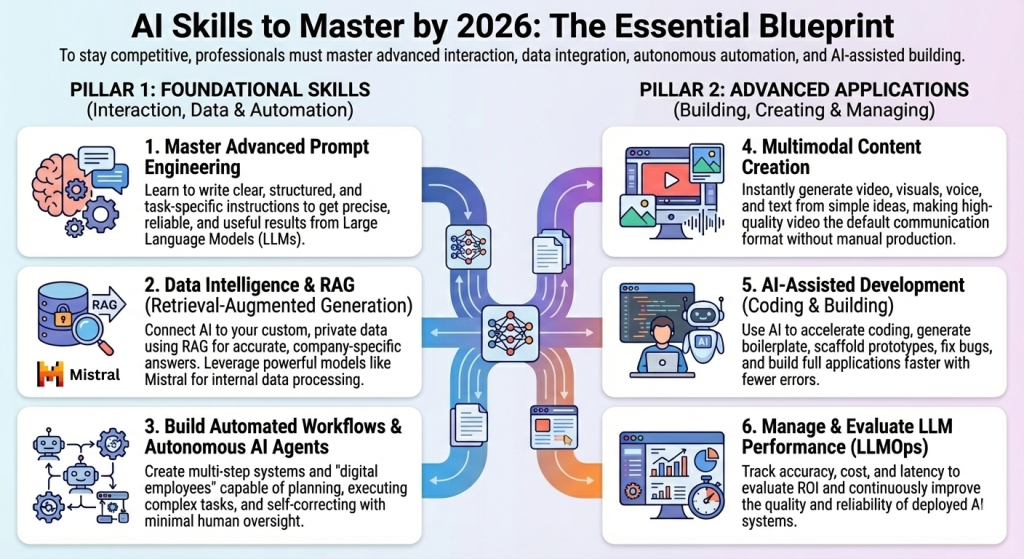 AI Skills to Master by 2026: The Essential Blueprint

To stay competitive, professionals must master advanced interaction, data integration, autonomous automation, and AI-assisted building.

PILLAR 1: FOUNDATIONAL SKILLS
(Interaction, Data & Automation)

1. Master Advanced Prompt Engineering
Learn to write clear, structured, and task-specific instructions to get precise, reliable, and useful results from Large Language Models (LLMs).

RAG

Mistral

2. Data Intelligence & RAG (Retrieval-Augmented Generation)
Connect AI to your custom, private data using RAG for accurate, company-specific answers. Leverage powerful models like Mistral for internal data processing.

3. Build Automated Workflows & Autonomous AI Agents
Create multi-step systems and "digital employees" capable of planning, executing complex tasks, and self-correcting with minimal human oversight.

PILLAR 2: ADVANCED APPLICATIONS
(Building, Creating & Managing)

4. Multimodal Content Creation
Instantly generate video, visuals, voice, and text from simple ideas, making high-quality video the default communication format without manual production.

AI

5. AI-Assisted Development (Coding & Building)
Use AI to accelerate coding, generate boilerplate, scaffold prototypes, fix bugs, and build full applications faster with fewer errors.

6. Manage & Evaluate LLM Performance (LLMOps)
Track accuracy, cost, and latency to evaluate ROI and continuously improve the quality and reliability of deployed AI systems.